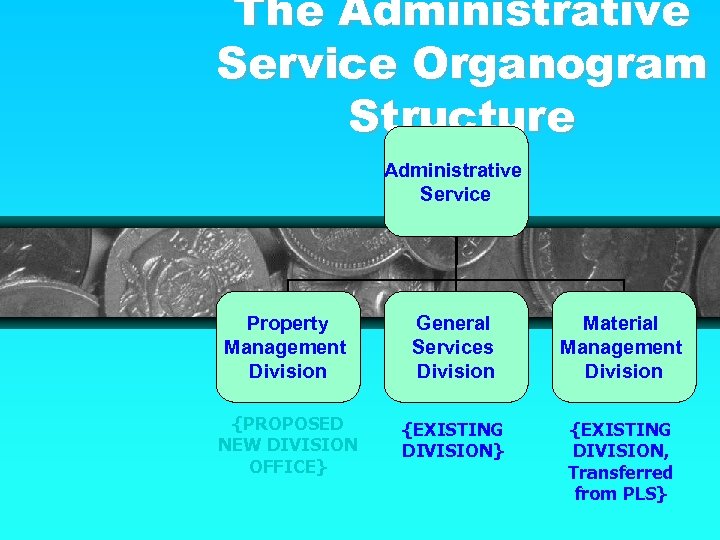 The Administrative Service Organogram Structure

Administrative Service

Property Management Division

General Services Division

Material Management Division

{PROPOSED NEW DIVISION OFFICE}

{EXISTING DIVISION}

{EXISTING DIVISION, Transferred from PLS}